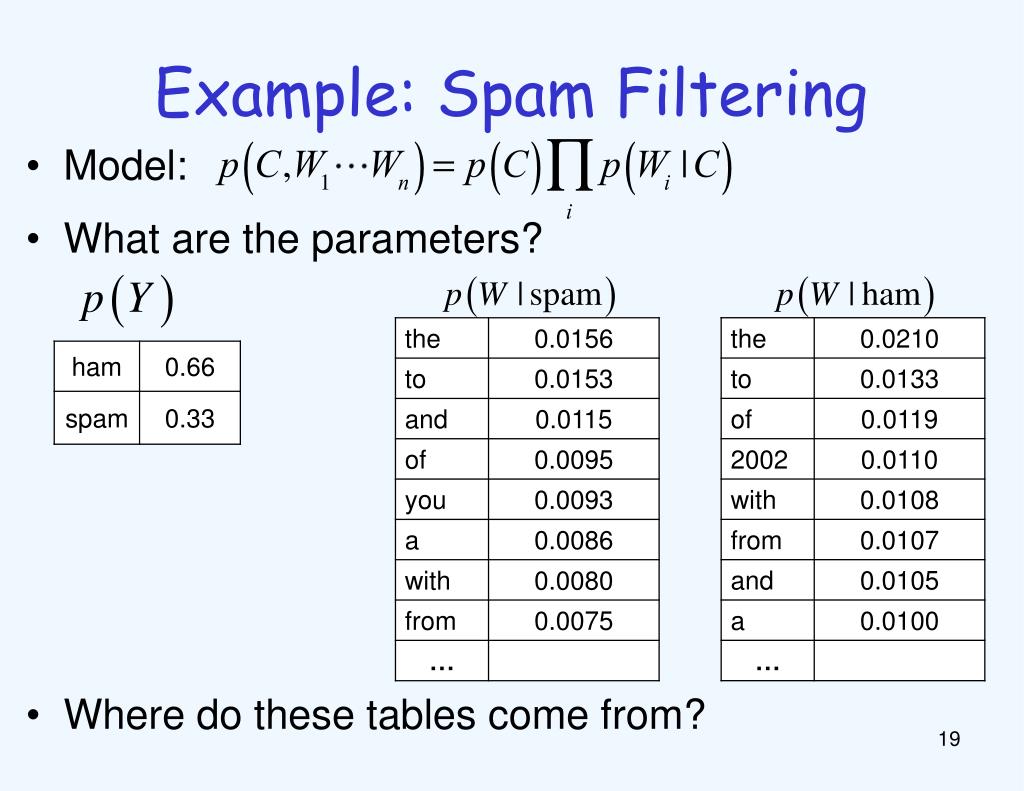 Example: Spam Filtering

• Model: $p(C, W_1 \cdots W_n) = p(C) \prod_i p(W_i \mid C)$

• What are the parameters?

$p(Y)$

| ham | 0.66 |
|---|---|
| spam | 0.33 |

$p(W \mid \text{spam})$

| the | 0.0156 |
|---|---|
| to | 0.0153 |
| and | 0.0115 |
| of | 0.0095 |
| you | 0.0093 |
| a | 0.0086 |
| with | 0.0080 |
| from | 0.0075 |
| ... | |

$p(W \mid \text{ham})$

| the | 0.0210 |
|---|---|
| to | 0.0133 |
| of | 0.0119 |
| 2002 | 0.0110 |
| with | 0.0108 |
| from | 0.0107 |
| and | 0.0105 |
| a | 0.0100 |
| ... | |

• Where do these tables come from?

19